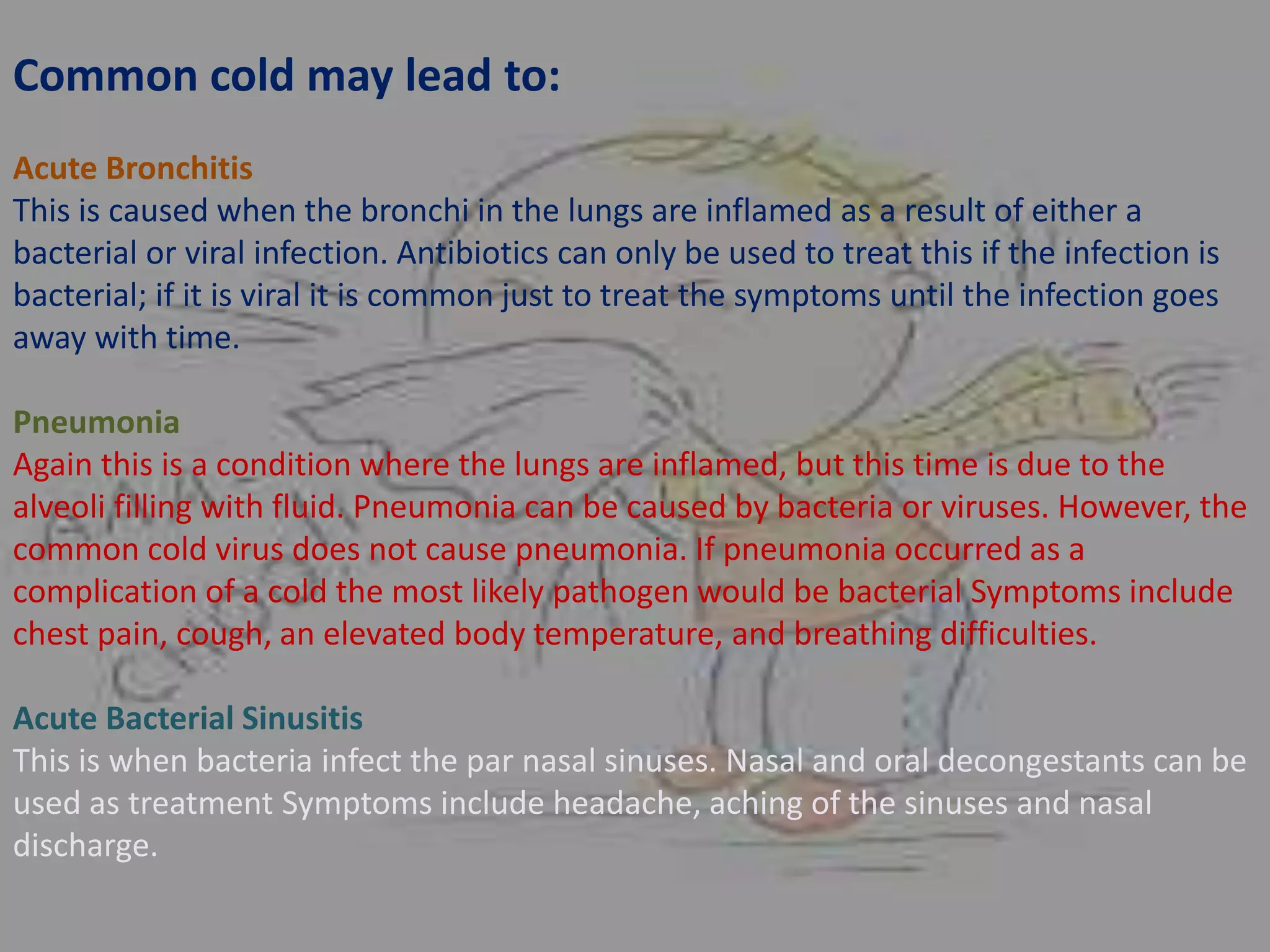 Common cold may lead to:

Acute Bronchitis
This is caused when the bronchi in the lungs are inflamed as a result of either a bacterial or viral infection. Antibiotics can only be used to treat this if the infection is bacterial; if it is viral it is common just to treat the symptoms until the infection goes away with time.

Pneumonia
Again this is a condition where the lungs are inflamed, but this time is due to the alveoli filling with fluid. Pneumonia can be caused by bacteria or viruses. However, the common cold virus does not cause pneumonia. If pneumonia occurred as a complication of a cold the most likely pathogen would be bacterial Symptoms include chest pain, cough, an elevated body temperature, and breathing difficulties.

Acute Bacterial Sinusitis
This is when bacteria infect the par nasal sinuses. Nasal and oral decongestants can be used as treatment Symptoms include headache, aching of the sinuses and nasal discharge.